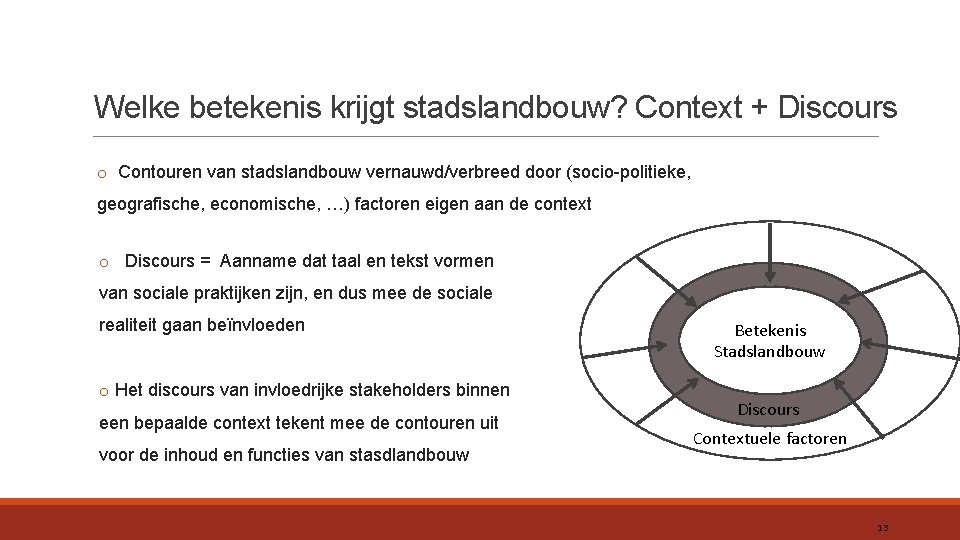 Welke betekenis krijgt stadslandbouw? Context + Discours

o Contouren van stadslandbouw vernauwd/verbreed door (socio-politieke, geografische, economische, …) factoren eigen aan de context

o Discours = Aanname dat taal en tekst vormen van sociale praktijken zijn, en dus mee de sociale realiteit gaan beïnvloeden

o Het discours van invloedrijke stakeholders binnen een bepaalde context tekent mee de contouren uit voor de inhoud en functies van stasdlandbouw

Betekenis Stadslandbouw

Discours

Contextuele factoren

13